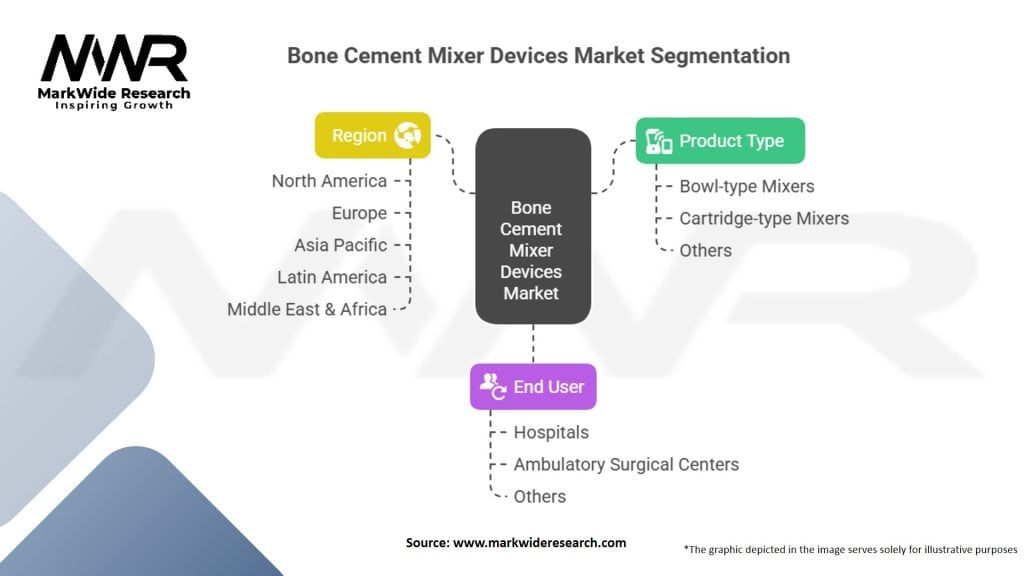 MWR
MarkWide Research
Inspiring Growth

Bone Cement Mixer Devices Market Segmentation

Region
North America
Europe
Asia Pacific
Latin America
Middle East & Africa

Bone Cement Mixer Devices Market

Product Type
Bowl-type Mixers
Cartridge-type Mixers
Others

End User
Hospitals
Ambulatory Surgical Centers
Others

Source: www.markwideresearch.com

*The graphic depicted in the image serves solely for illustrative purposes